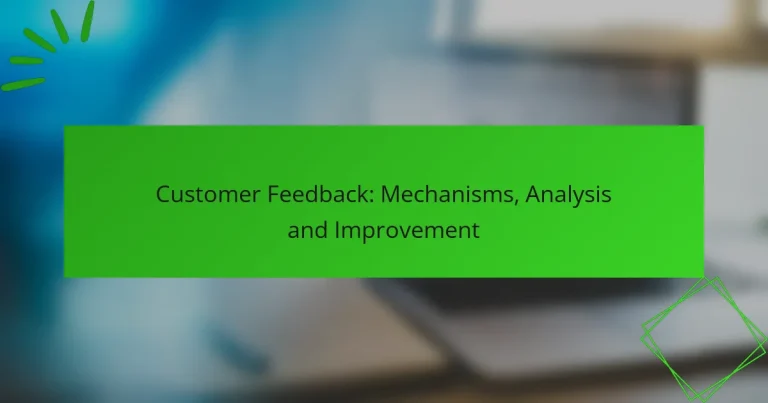 Customer Feedback: Mechanisms, Analysis and Improvement